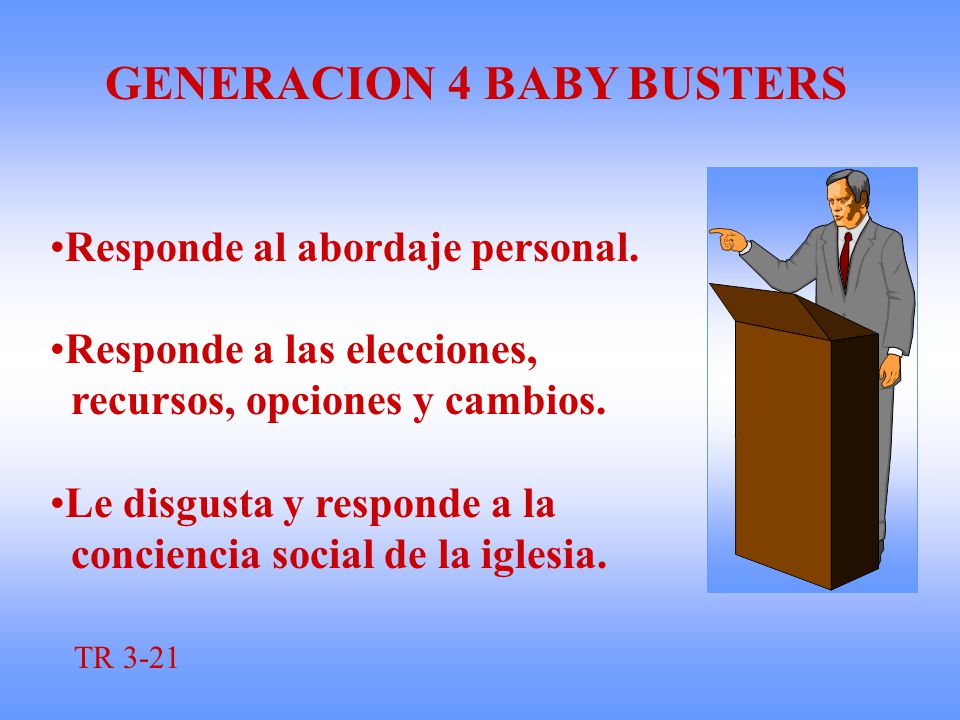 GENERACION 4 BABY BUSTERS

•Responde al abordaje personal.

•Responde a las elecciones, recursos, opciones y cambios.

•Le disgusta y responde a la conciencia social de la iglesia.

TR 3-21